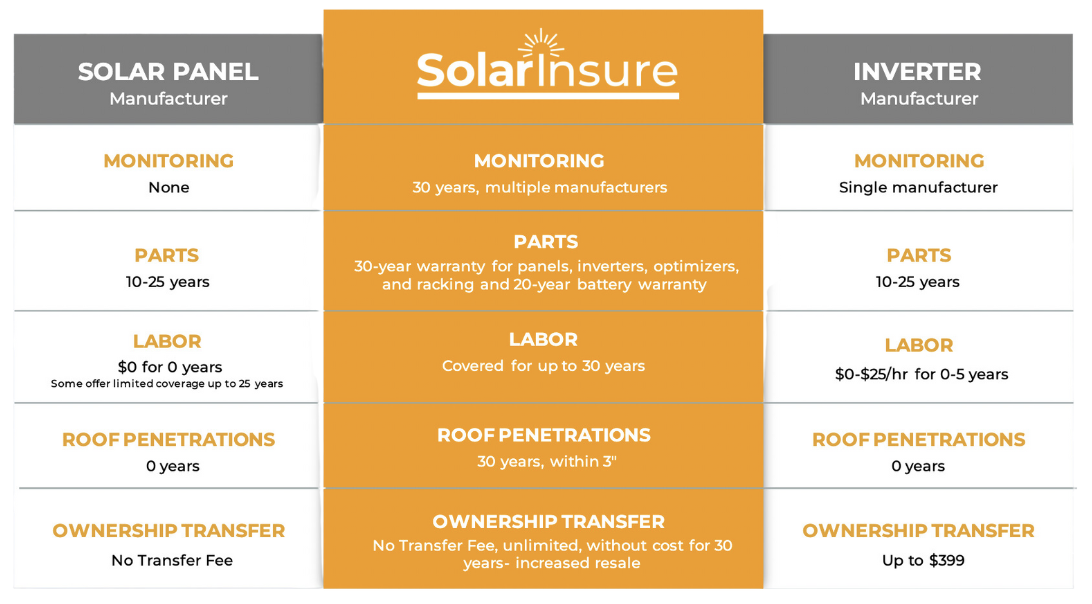 | SOLAR PANEL Manufacturer | SolarInsure | INVERTER Manufacturer |
|---|---|---|
| MONITORING None | MONITORING 30 years, multiple manufacturers | MONITORING Single manufacturer |
| PARTS 10-25 years | PARTS 30-year warranty for panels, inverters, optimizers, and racking and 20-year battery warranty | PARTS 10-25 years |
| LABOR \$0 for 0 years Some offer limited coverage up to 25 years | LABOR Covered for up to 30 years | LABOR \$0-\$25/hr for 0-5 years |
| ROOF PENETRATIONS 0 years | ROOF PENETRATIONS 30 years, within 3" | ROOF PENETRATIONS 0 years |
| OWNERSHIP TRANSFER No Transfer Fee | OWNERSHIP TRANSFER No Transfer Fee, unlimited, without cost for 30 years- increased resale | OWNERSHIP TRANSFER Up to \$399 |